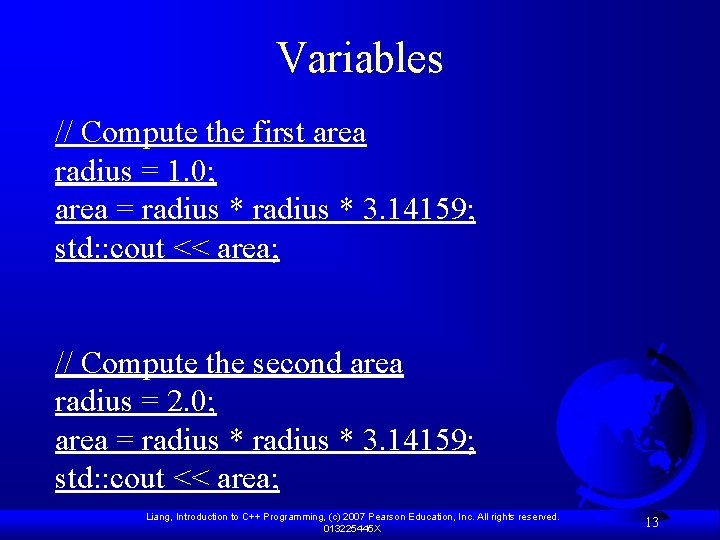 Variables

// Compute the first area
radius = 1.0;
area = radius * radius * 3.14159;
std::cout << area;

// Compute the second area
radius = 2.0;
area = radius * radius * 3.14159;
std::cout << area;

Liang, Introduction to C++ Programming, (c) 2007 Pearson Education, Inc. All rights reserved. 013225445X

13